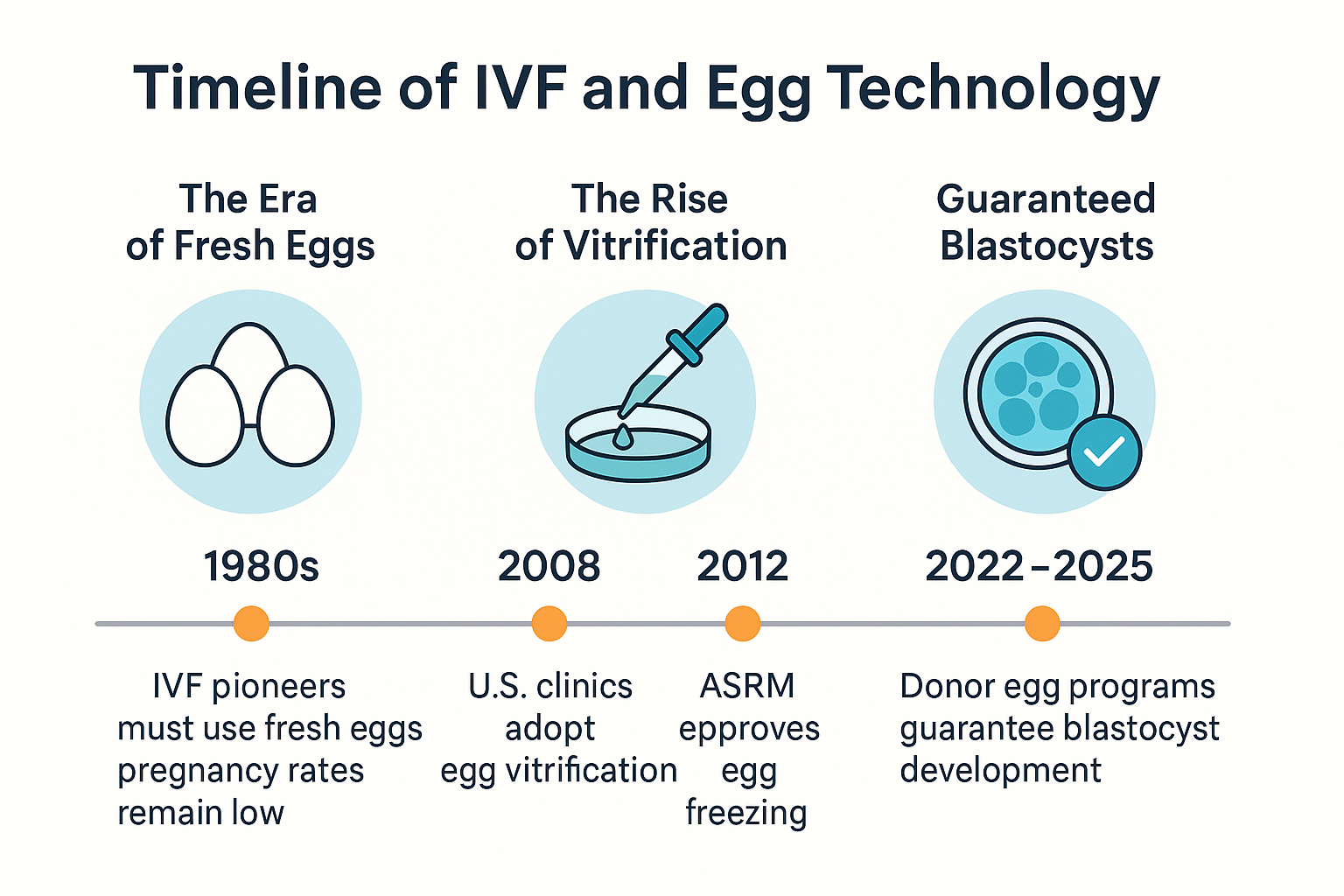 Timeline of IVF and Egg Technology

The Era of Fresh Eggs

The Rise of Vitrification

Guaranteed Blastocysts

1980s

2008

2012

2022–2025

IVF pioneers must use fresh eggs pregnancy rates remain low

U.S. clinics adopt egg vitrification

ASRM epproves egg freezing

Donor egg programs guarantee blastocyst development